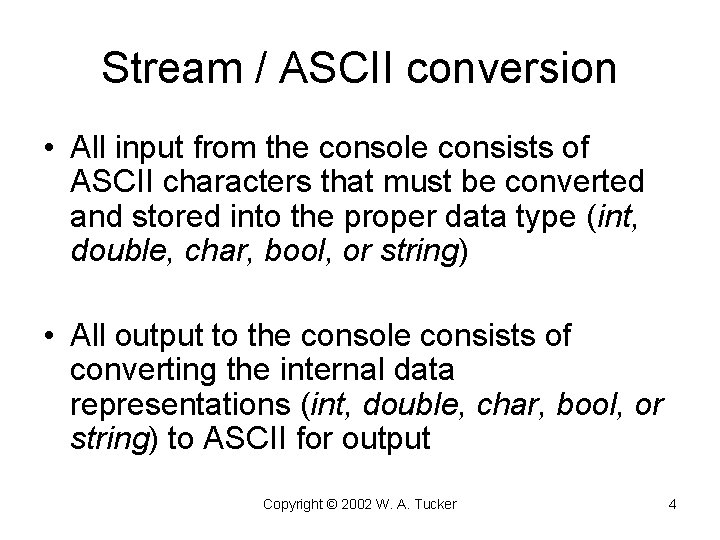 Stream / ASCII conversion

• All input from the console consists of ASCII characters that must be converted and stored into the proper data type (int, double, char, bool, or string)

• All output to the console consists of converting the internal data representations (int, double, char, bool, or string) to ASCII for output

Copyright © 2002 W. A. Tucker

4